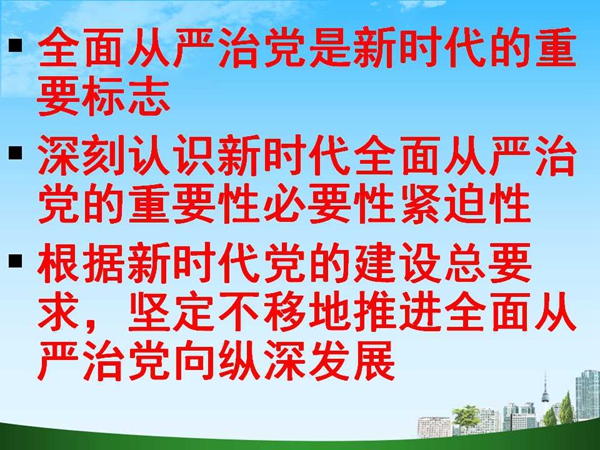 ▪ 全面从严治党是新时代的重要标志

▪ 深刻认识新时代全面从严治党的重要性必要性紧迫性

▪ 根据新时代党的建设总要求，坚定不移地推进全面从严治党向纵深发展